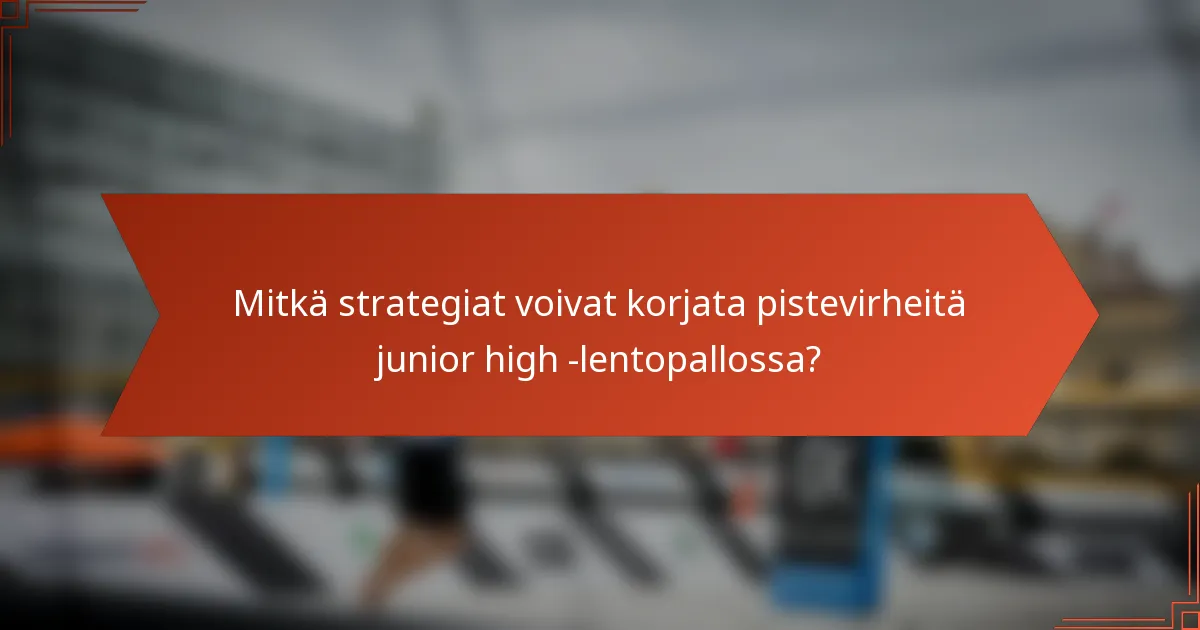 Mitkä strategiat voivat korjata pistevirheitä junior high -lentopallossa?